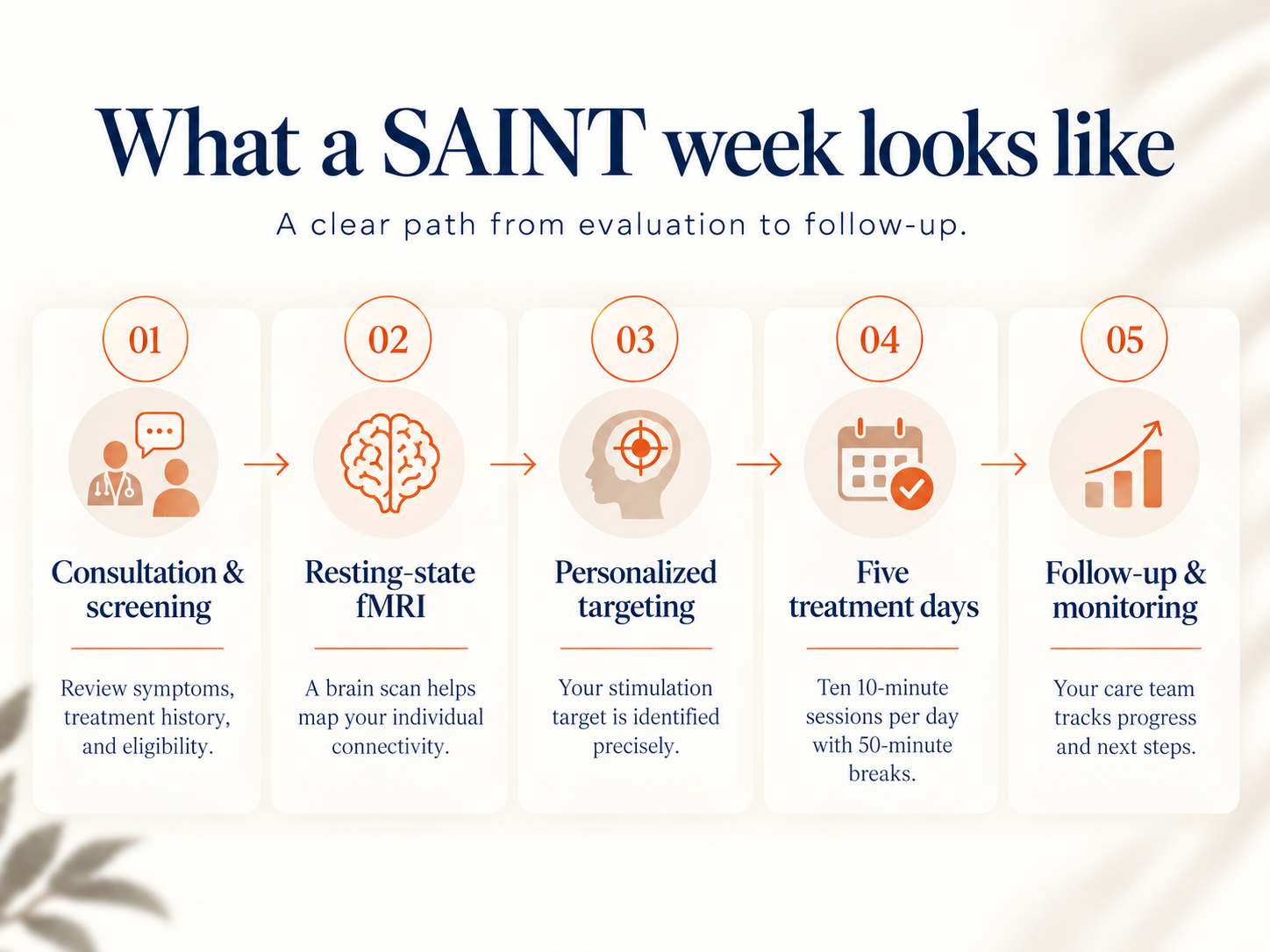 What a SAINT week looks like

A clear path from evaluation to follow-up.

01

Consultation & screening

Review symptoms, treatment history, and eligibility.

02

Resting-state fMRI

A brain scan helps map your individual connectivity.

03

Personalized targeting

Your stimulation target is identified precisely.

04

Five treatment days

Ten 10-minute sessions per day with 50-minute breaks.

05

Follow-up & monitoring

Your care team tracks progress and next steps.